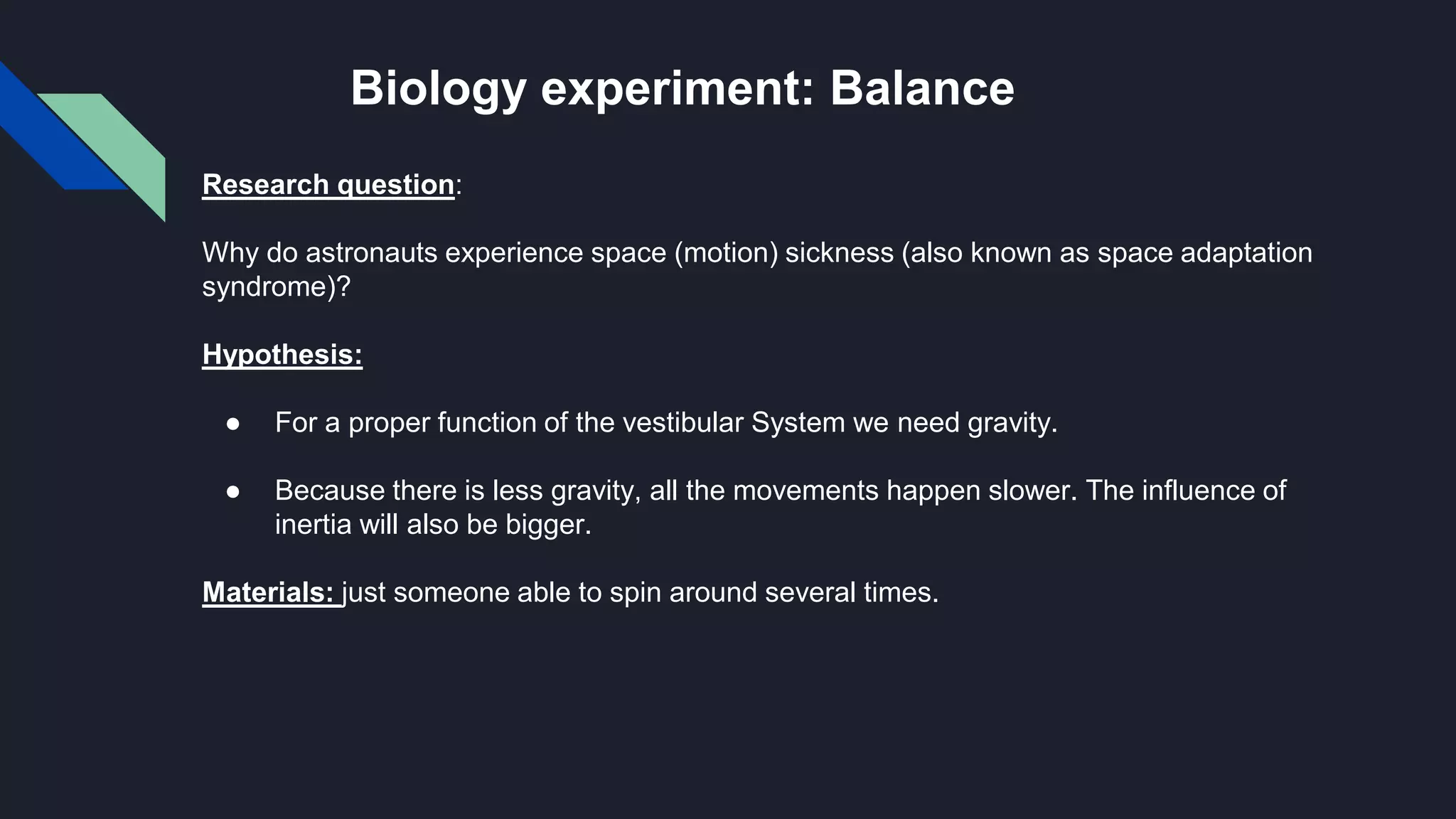 Biology experiment: Balance

Research question:

Why do astronauts experience space (motion) sickness (also known as space adaptation syndrome)?

Hypothesis:

● For a proper function of the vestibular System we need gravity.

● Because there is less gravity, all the movements happen slower. The influence of inertia will also be bigger.

Materials: just someone able to spin around several times.